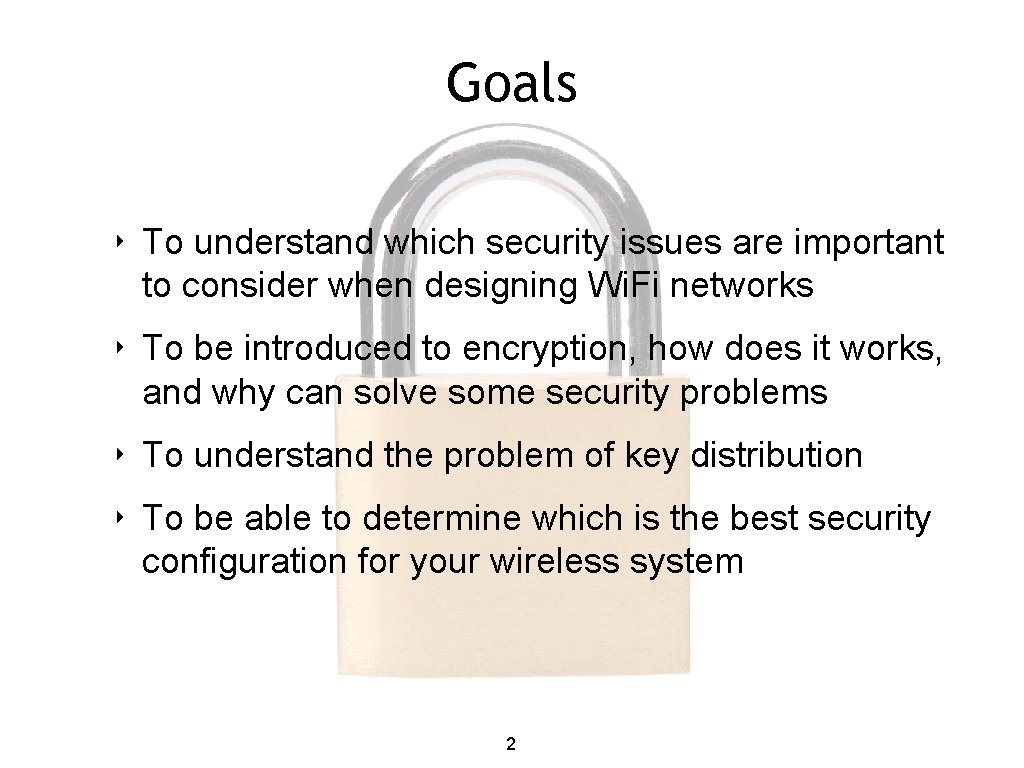 Goals

‣ To understand which security issues are important to consider when designing Wi.Fi networks

‣ To be introduced to encryption, how does it works, and why can solve some security problems

‣ To understand the problem of key distribution

‣ To be able to determine which is the best security configuration for your wireless system

2